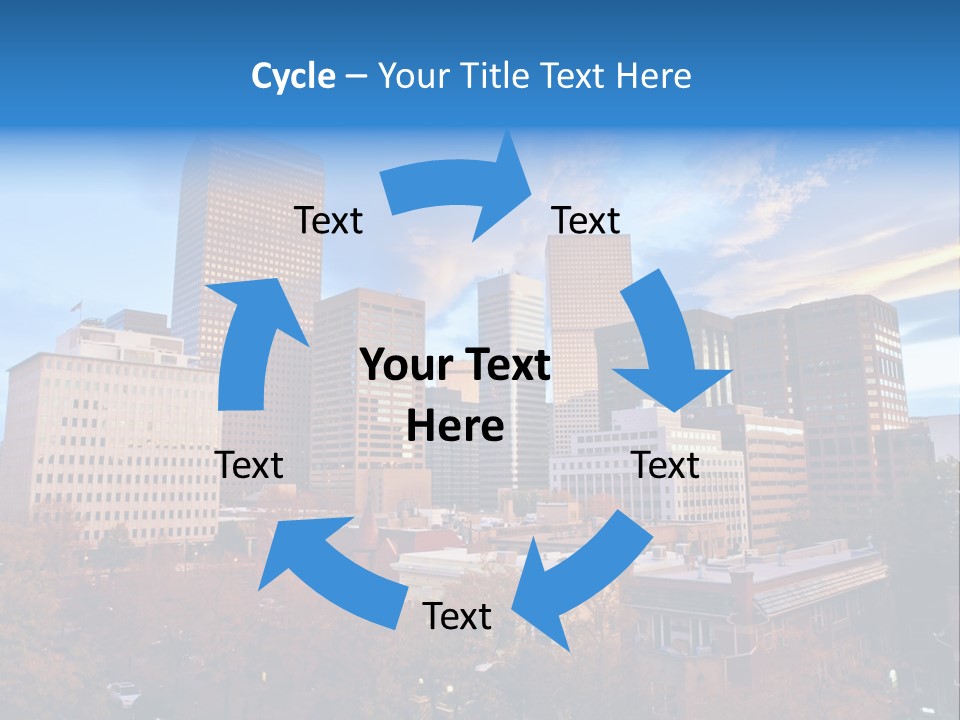 Cycle – Your Title Text Here

Text

Text

Your Text Here

Text

Text

Text